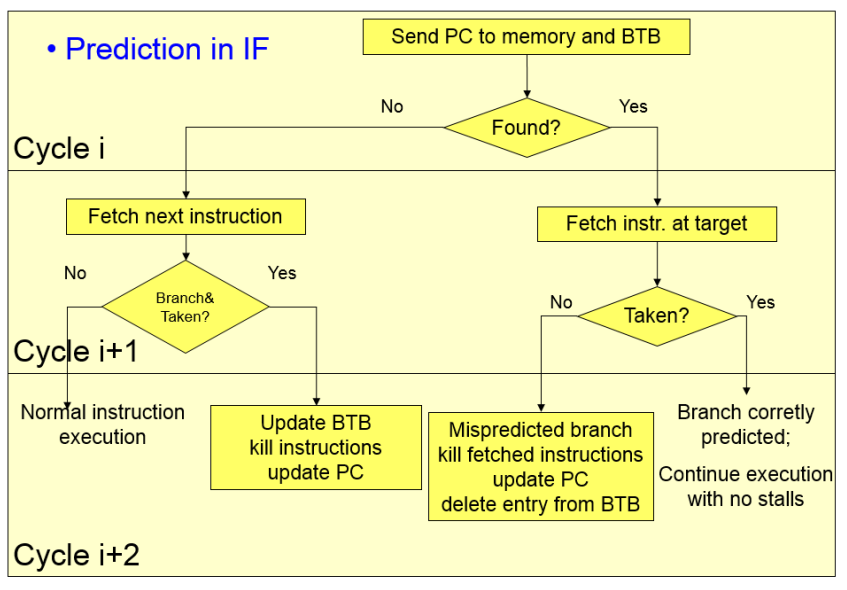 • Prediction in IF

Send PC to memory and BTB

No

Found?

Yes

Cycle i

Fetch next instruction

Fetch instr. at target

No

Branch& Taken?

Yes

No

Taken?

Yes

Cycle i+1

Normal instruction execution

Update BTB kill instructions update PC

Mispredicted branch kill fetched instructions update PC delete entry from BTB

Branch corretly predicted;

Continue execution with no stalls

Cycle i+2